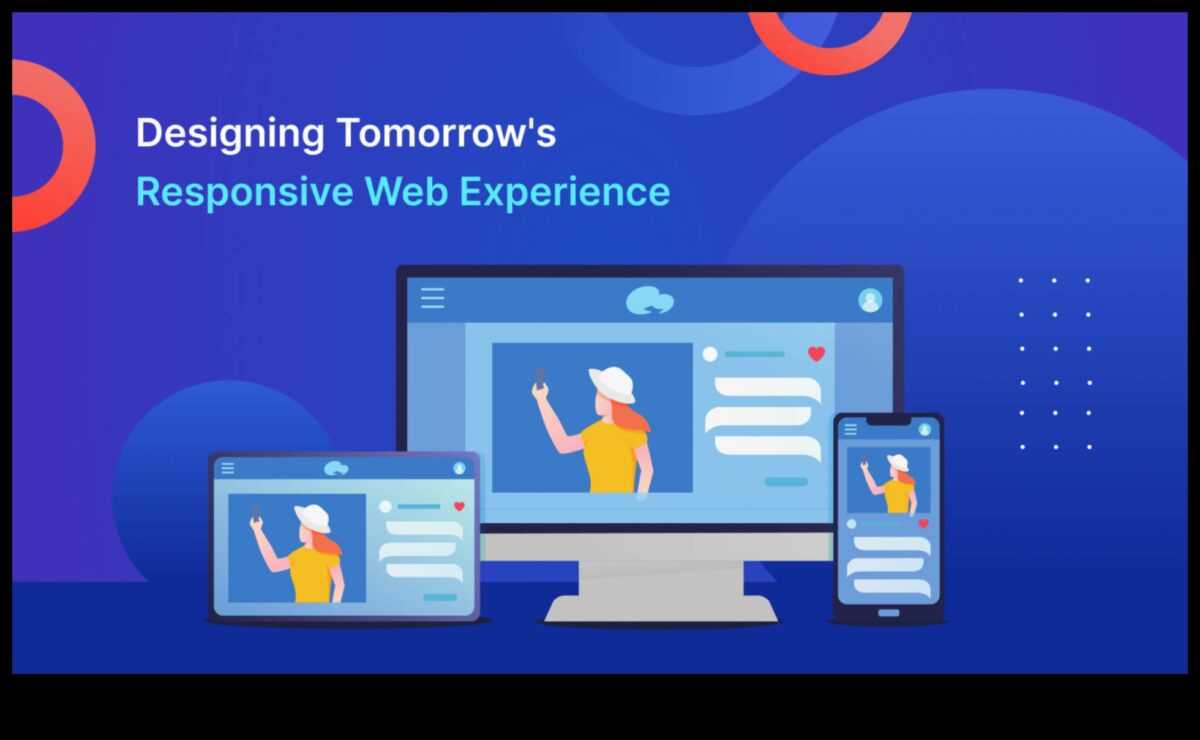 Designing Tomorrow's
Responsive Web Experience